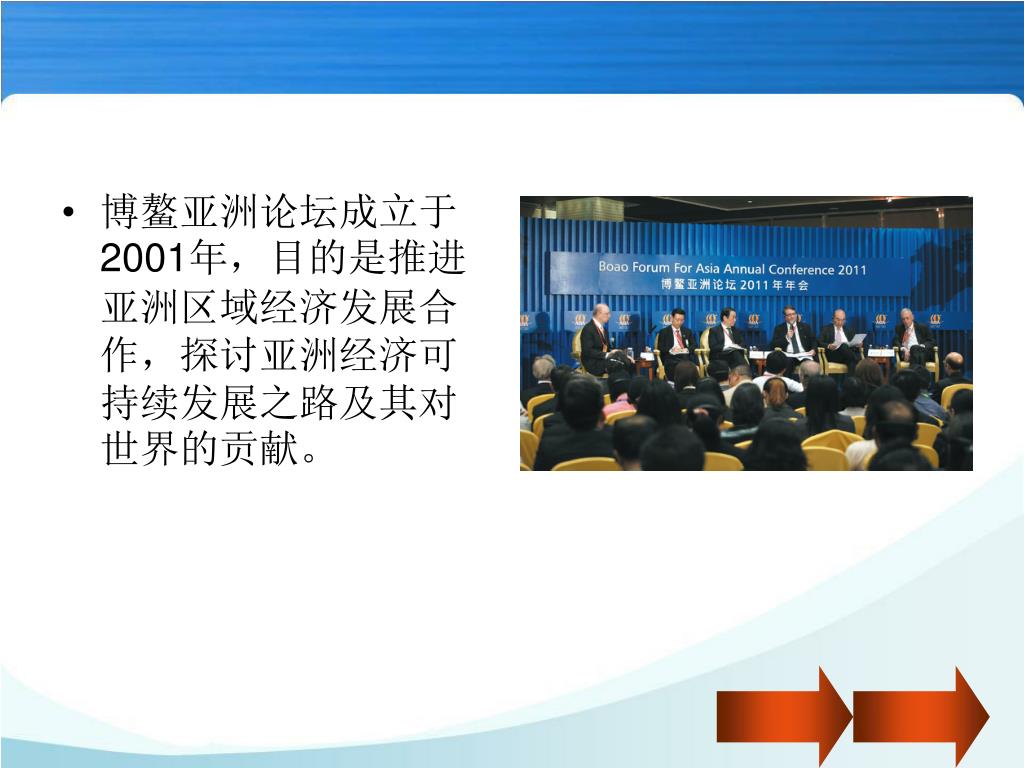 • 博鳌亚洲论坛成立于2001年，目的是推进亚洲区域经济发展合作，探讨亚洲经济可持续发展之路及其对世界的贡献。

Boao Forum For Asia Annual Conference 2011
博鳌亚洲论坛 2011 年年会